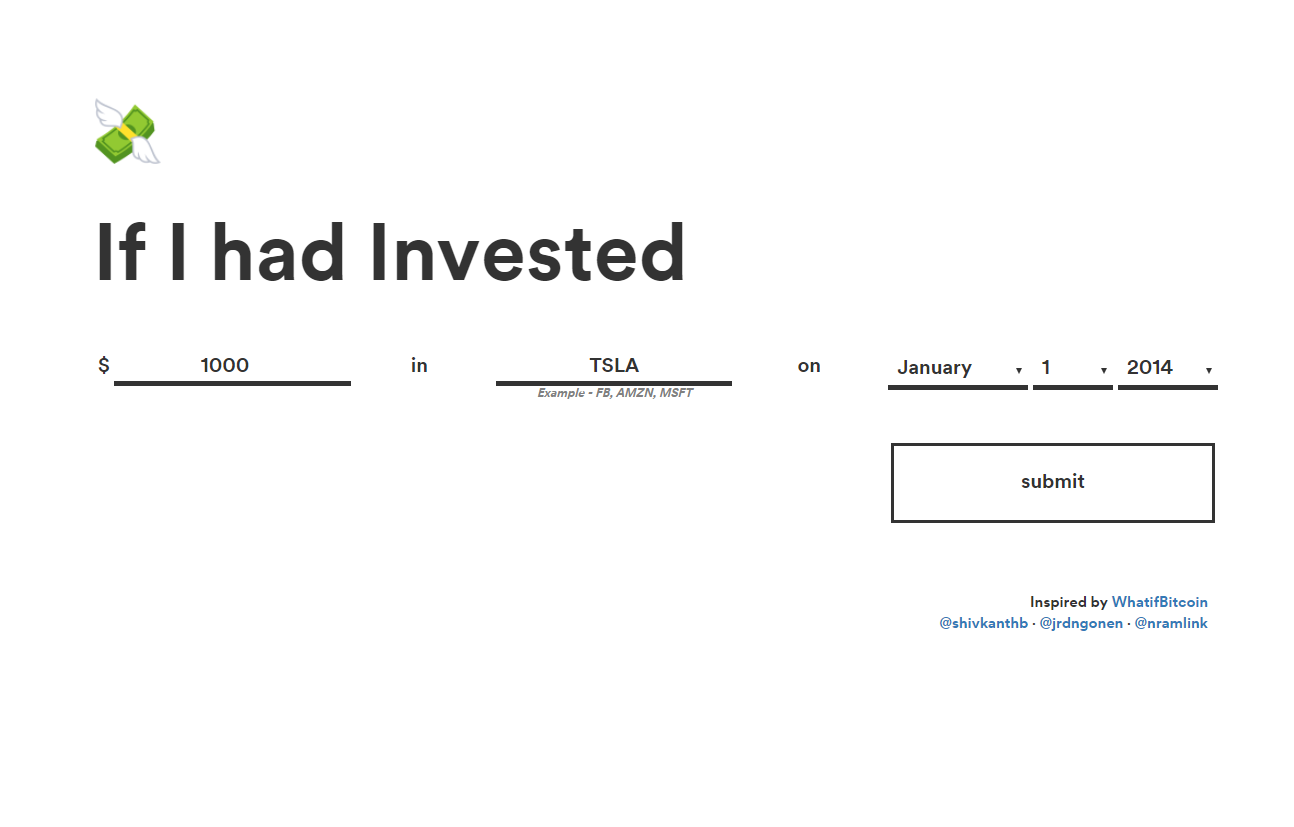 If I had Invested

$ 1000 in TSLA on January 1 2014

Example - FB, AMZN, MSFT

submit

Inspired by WhatifBitcoin
@shivkanthb · @jrdngonen · @nramlink